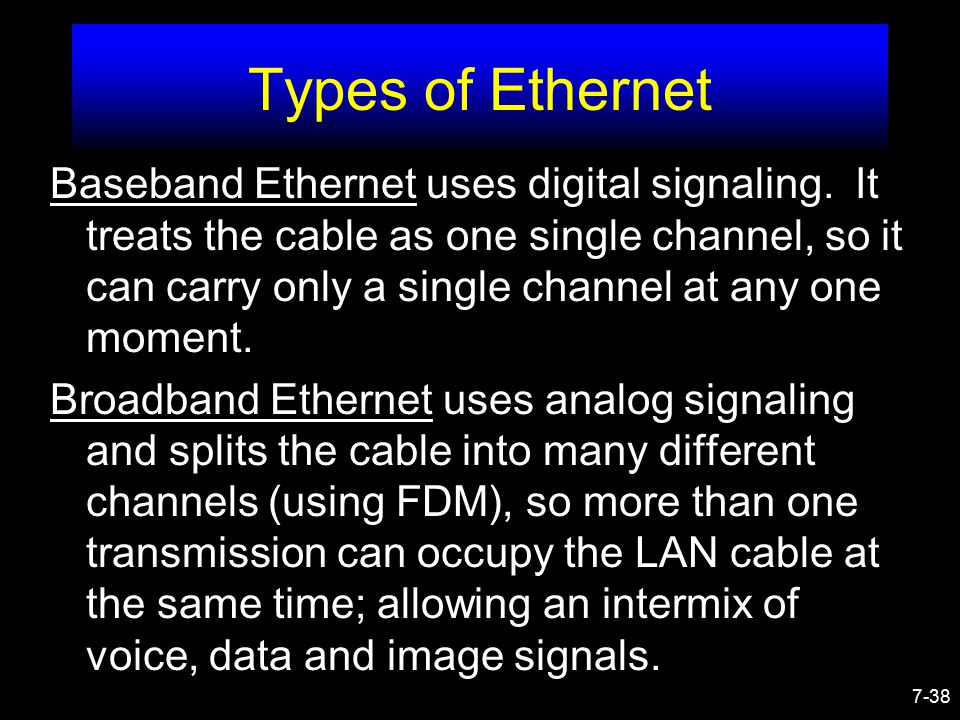 Types of Ethernet

Baseband Ethernet uses digital signaling. It treats the cable as one single channel, so it can carry only a single channel at any one moment.

Broadband Ethernet uses analog signaling and splits the cable into many different channels (using FDM), so more than one transmission can occupy the LAN cable at the same time; allowing an intermix of voice, data and image signals.

7-38